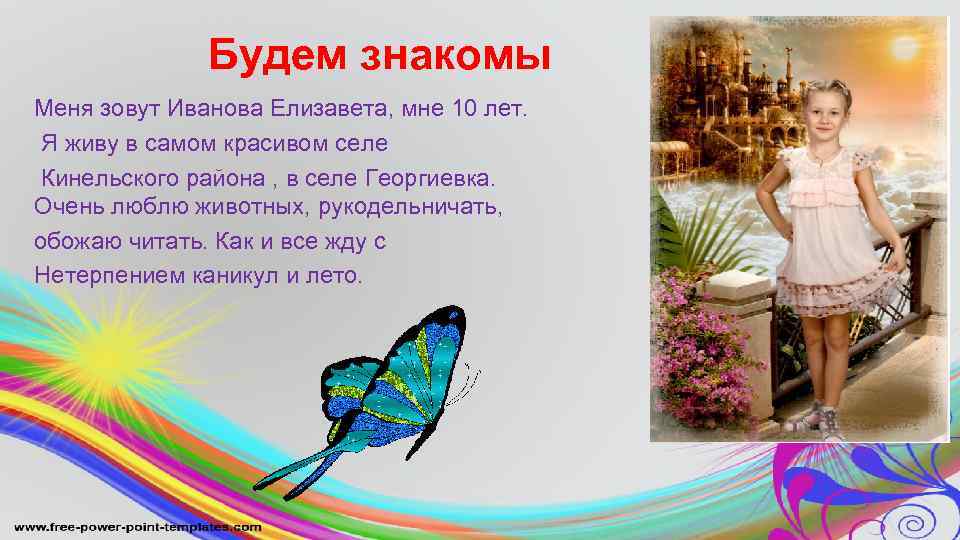 Будем знакомы

Меня зовут Иванова Елизавета, мне 10 лет. Я живу в самом красивом селе Кинельского района , в селе Георгиевка. Очень люблю животных, рукодельничать, обожаю читать. Как и все жду с Нетерпением каникул и лето.

www.free-power-point-templates.com